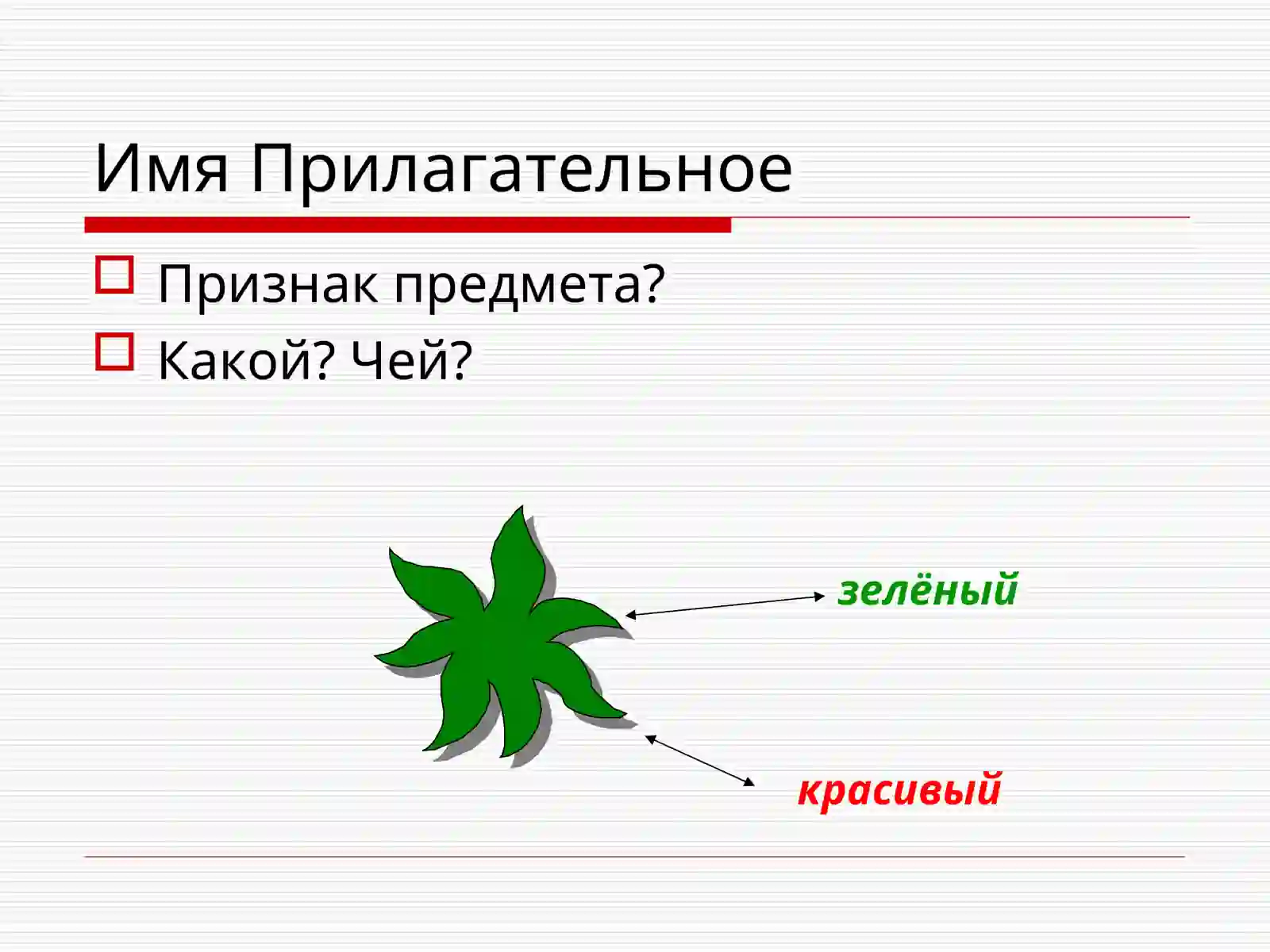 Имя Прилагательное

Признак предмета?
Какой? Чей?

зелёный

красивый